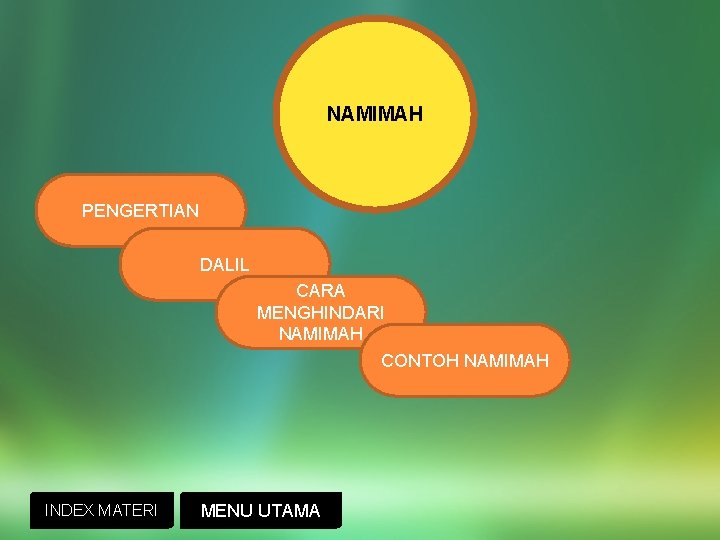 NAMIMAH

PENGERTIAN

DALIL

CARA MENGHINDARI NAMIMAH

CONTOH NAMIMAH

INDEX MATERI

MENU UTAMA